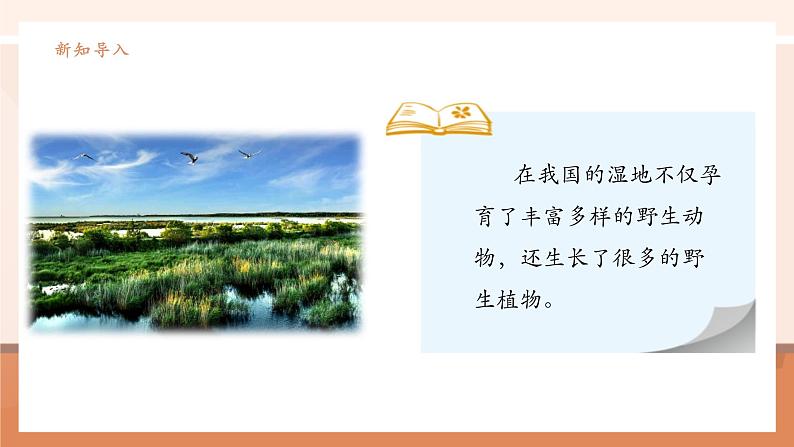 新知导入

在我国的湿地不仅孕育了丰富多样的野生动物，还生长了很多的野生植物。